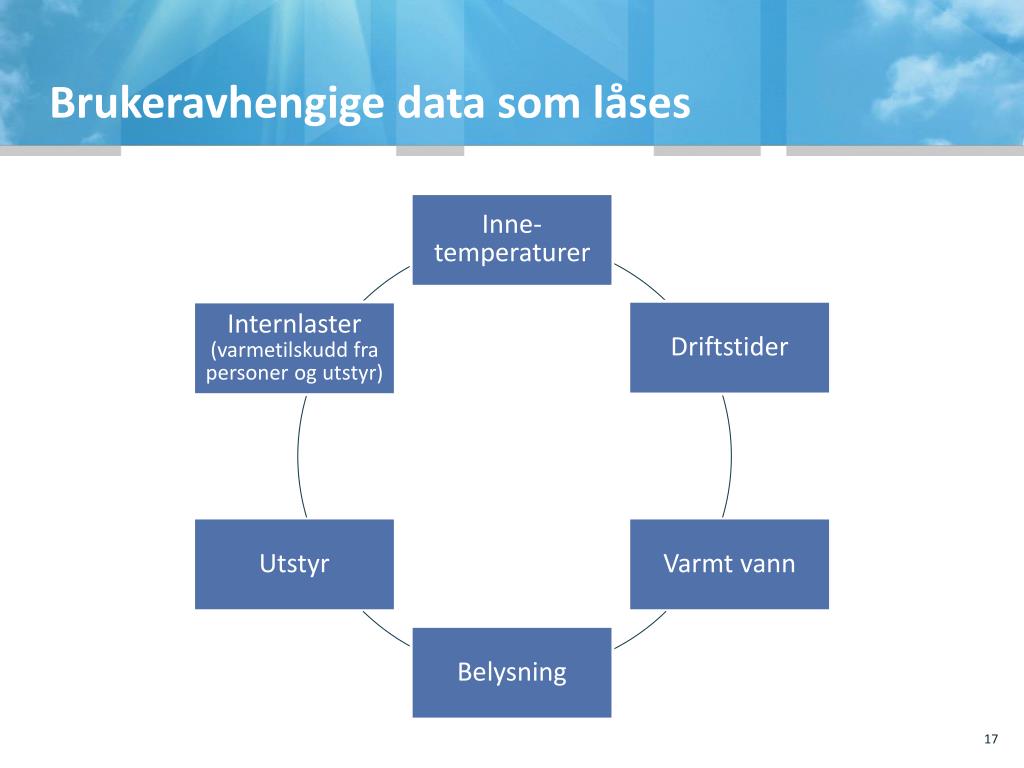 Brukeravhengige data som låses

Inne-temperaturer

Driftstider

Varmt vann

Belysning

Utstyr

Internlaster (varmetilskudd fra personer og utstyr)

17